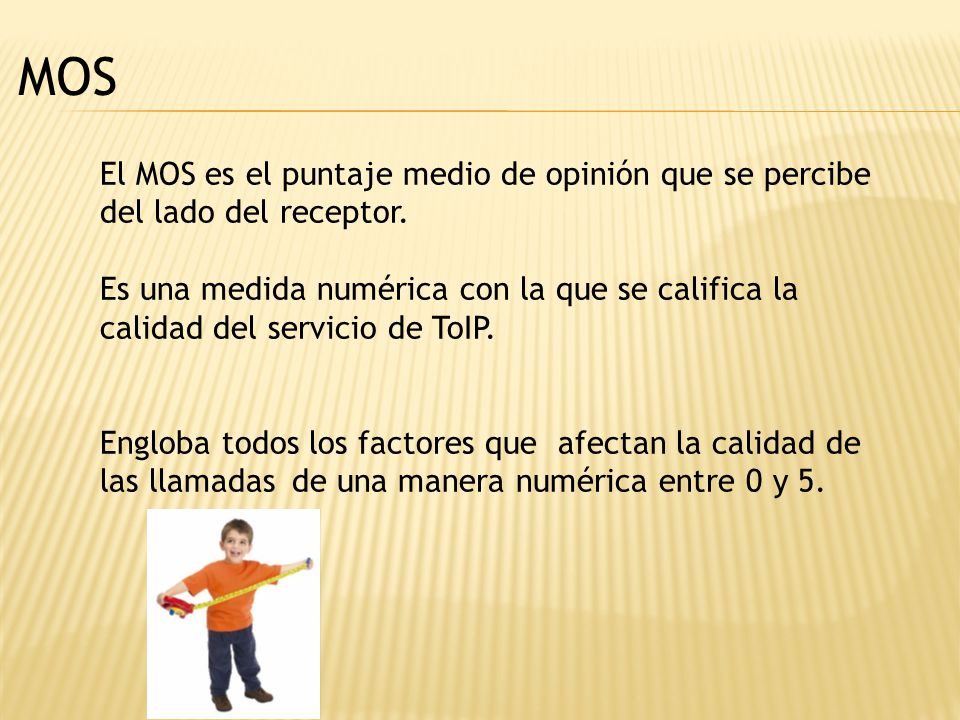 MOS

El MOS es el puntaje medio de opinión que se percibe del lado del receptor.

Es una medida numérica con la que se califica la calidad del servicio de ToIP.

Engloba todos los factores que afectan la calidad de las llamadas de una manera numérica entre 0 y 5.